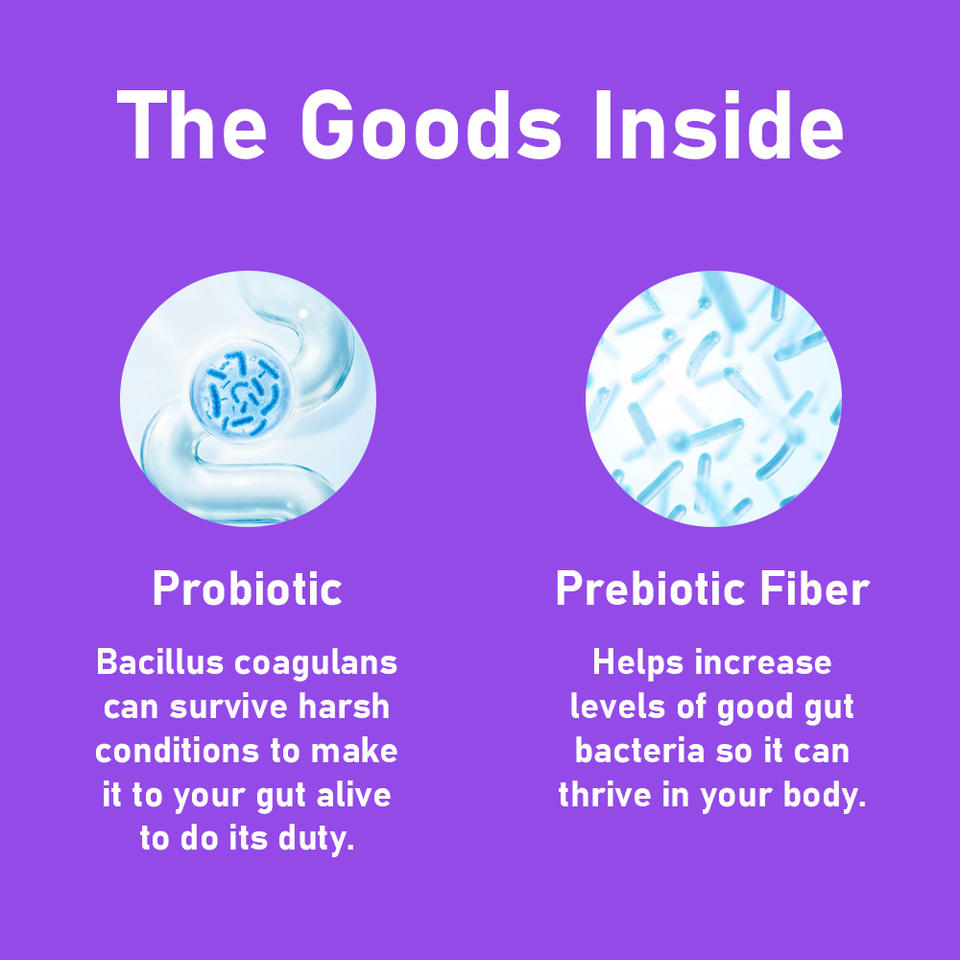 The Goods Inside

Probiotic

Bacillus coagulans can survive harsh conditions to make it to your gut alive to do its duty.

Prebiotic Fiber

Helps increase levels of good gut bacteria so it can thrive in your body.